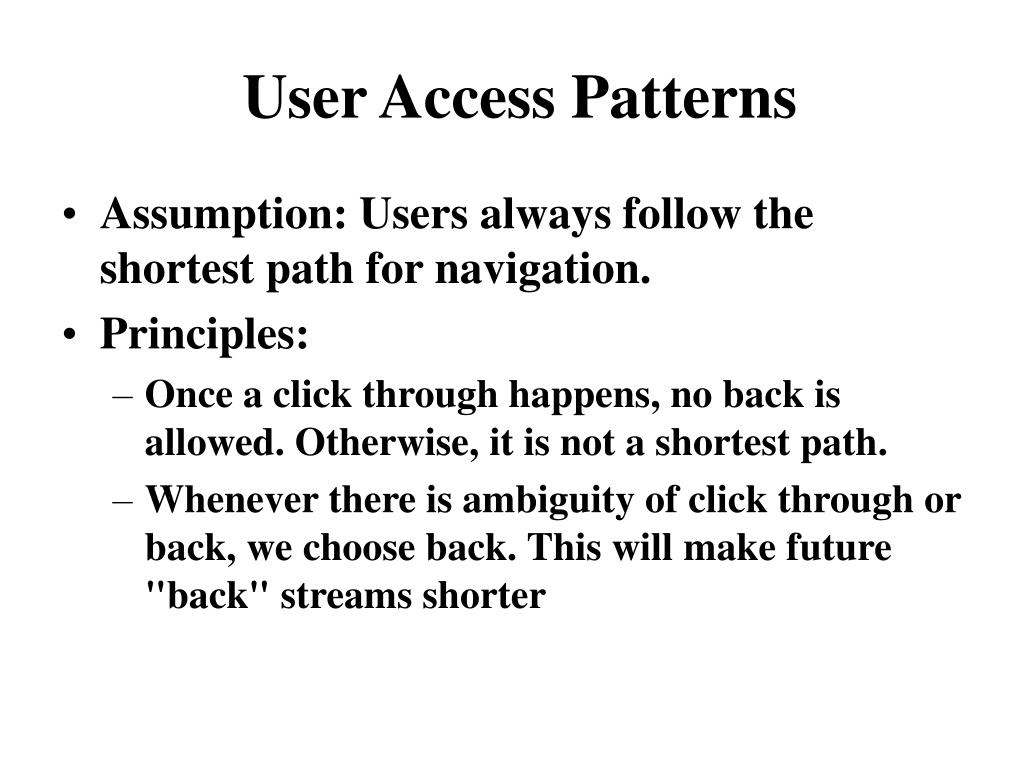 User Access Patterns

• Assumption: Users always follow the shortest path for navigation.
• Principles:
– Once a click through happens, no back is allowed. Otherwise, it is not a shortest path.
– Whenever there is ambiguity of click through or back, we choose back. This will make future "back" streams shorter